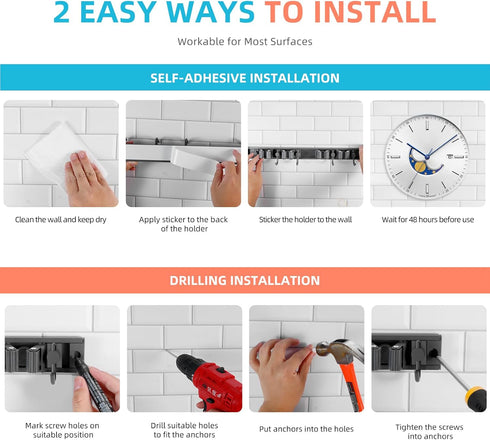 2 EASY WAYS TO INSTALL

Workable for Most Surfaces

SELF-ADHESIVE INSTALLATION

Clean the wall and keep dry

Apply sticker to the back of the holder

Sticker the holder to the wall

Wait for 48 hours before use

DRILLING INSTALLATION

Mark screw holes on suitable position

Drill suitable holes to fit the anchors

Put anchors into the holes

Tighten the screws into anchors